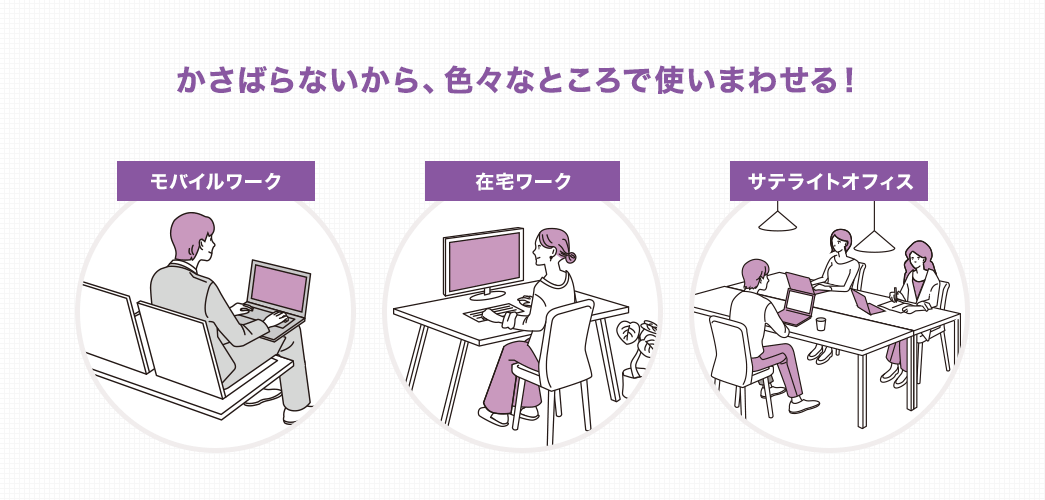 かさばらないから、色々なところで使いまわせる！

モバイルワーク

在宅ワーク

サテライトオフィス